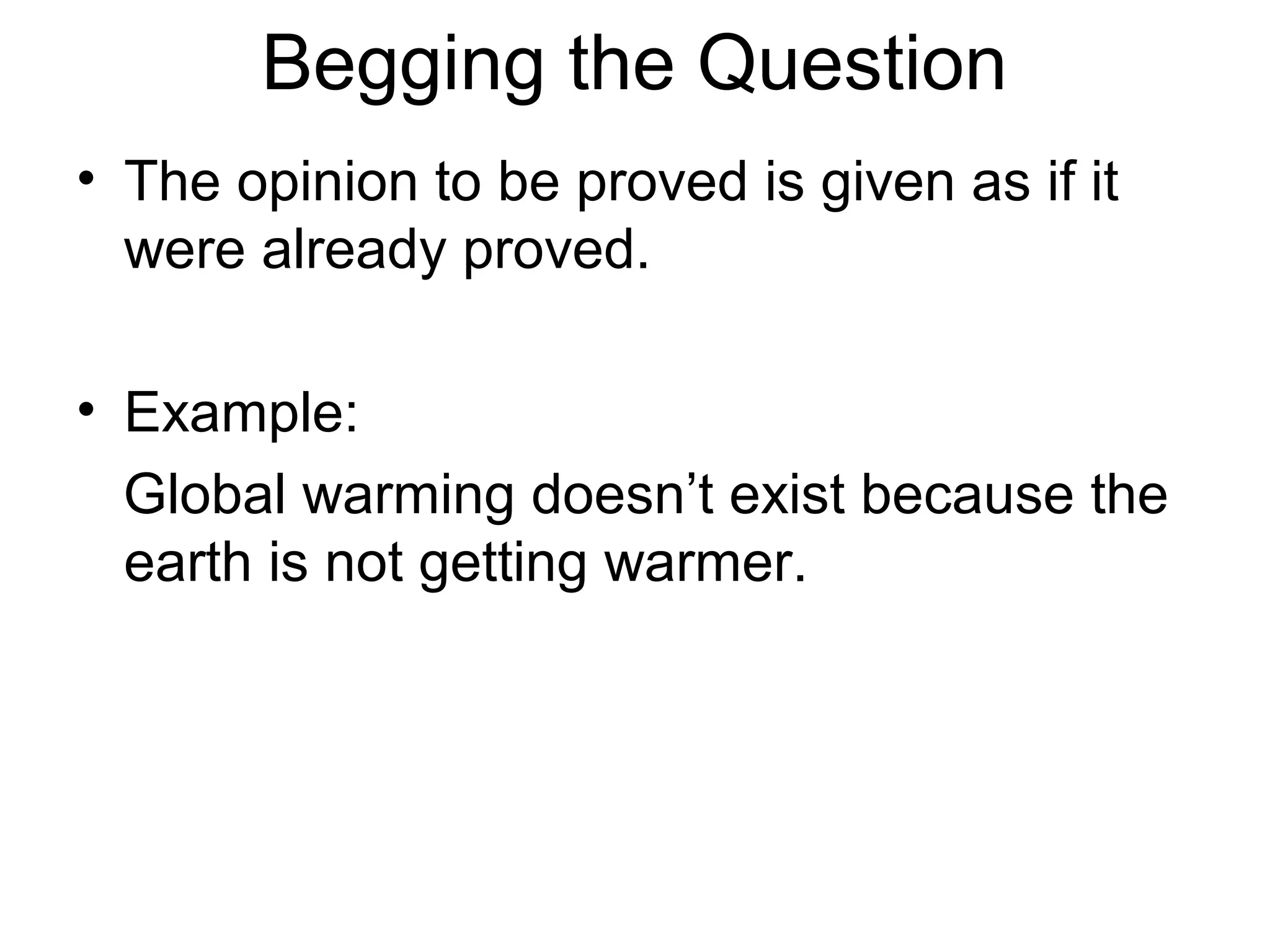 Begging the Question

• The opinion to be proved is given as if it were already proved.

• Example:

Global warming doesn’t exist because the earth is not getting warmer.